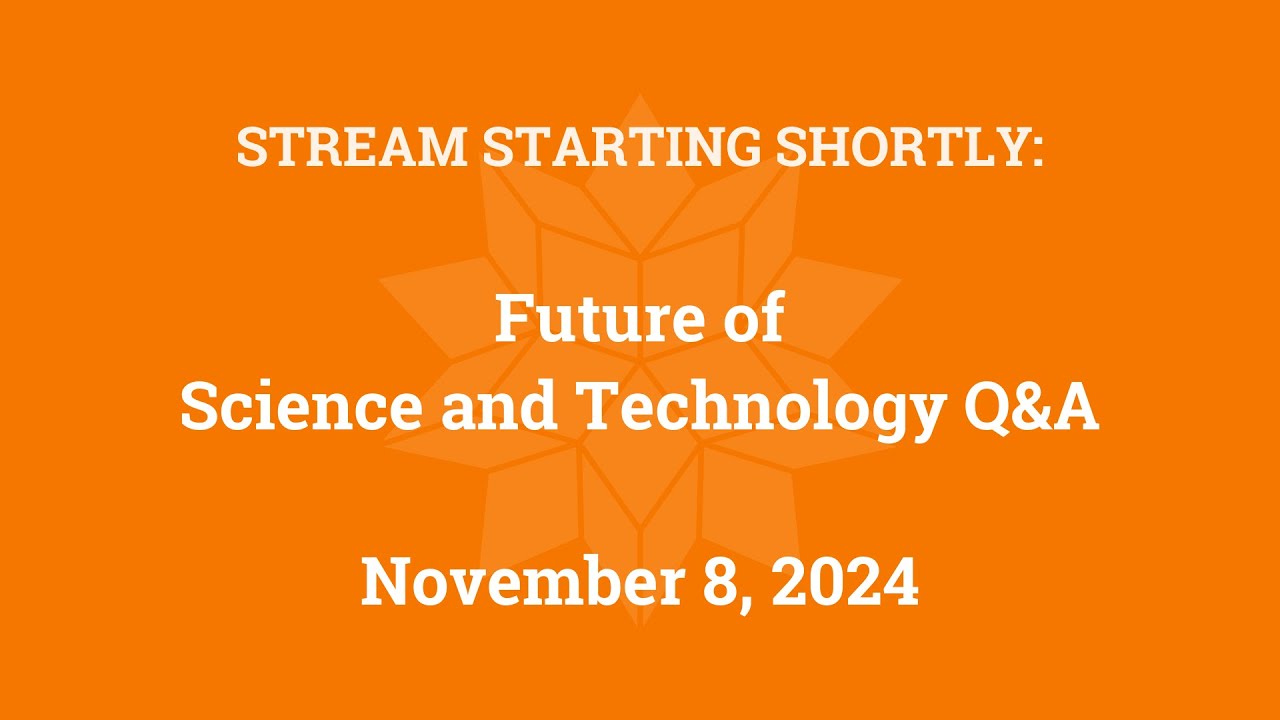 STREAM STARTING SHORTLY:

Future of
Science and Technology Q&A

November 8, 2024